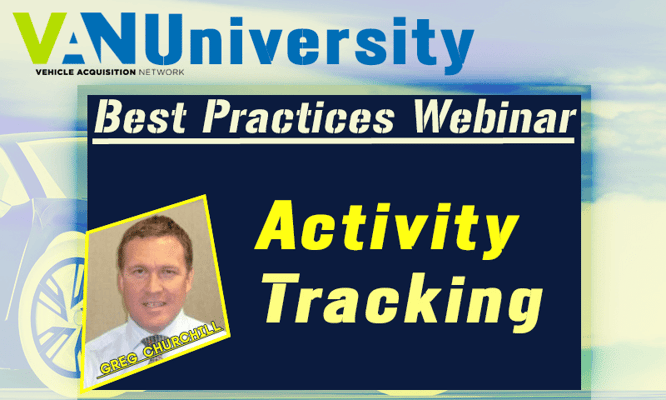 VANUniversity
VEHICLE ACQUISITION NETWORK

Best Practices Webinar

Activity Tracking

GREG CHURCHILL